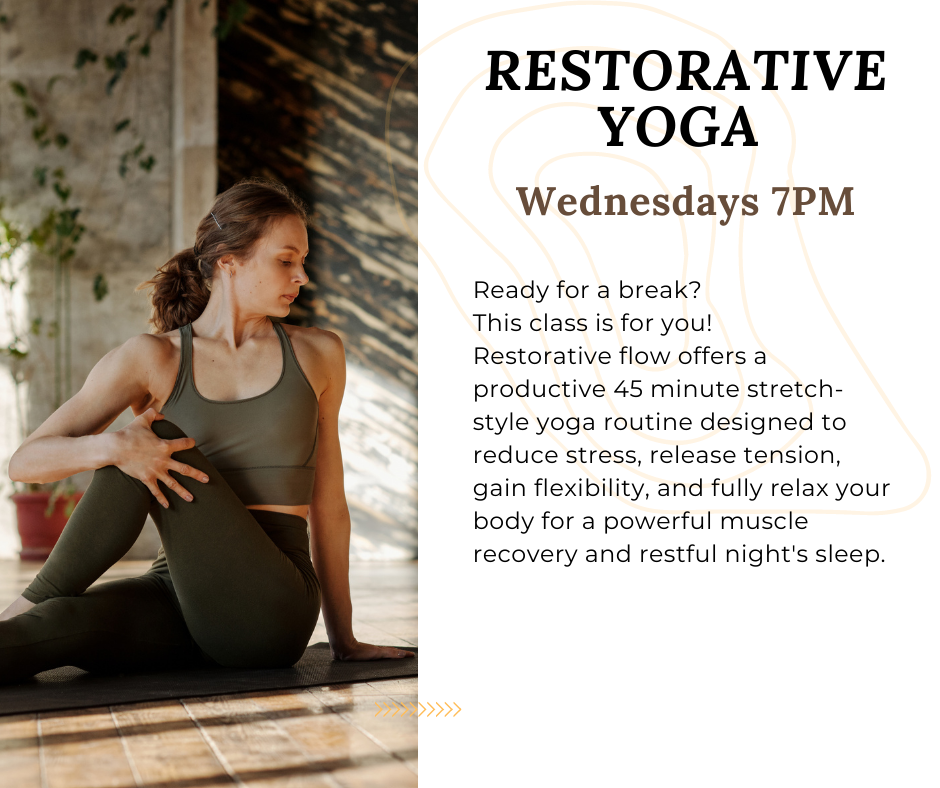 RESTORATIVE YOGA

Wednesdays 7PM

Ready for a break?
This class is for you!
Restorative flow offers a productive 45 minute stretch-style yoga routine designed to reduce stress, release tension, gain flexibility, and fully relax your body for a powerful muscle recovery and restful night's sleep.